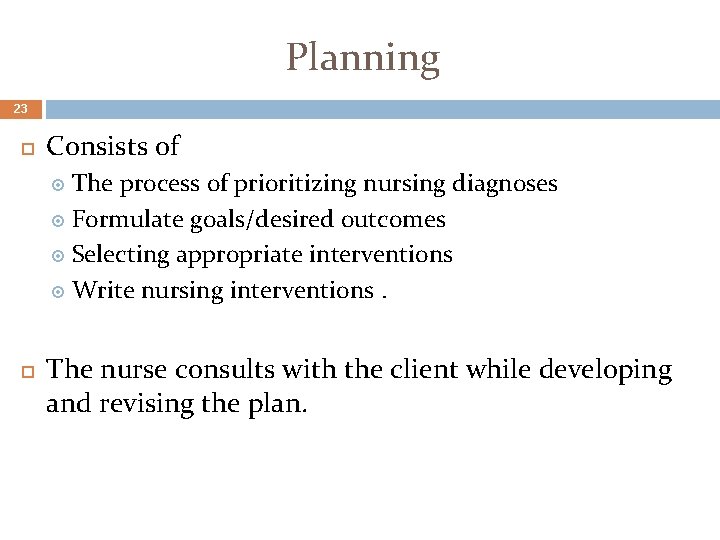 Planning

23

Consists of

The process of prioritizing nursing diagnoses

Formulate goals/desired outcomes

Selecting appropriate interventions

Write nursing interventions .

The nurse consults with the client while developing and revising the plan.